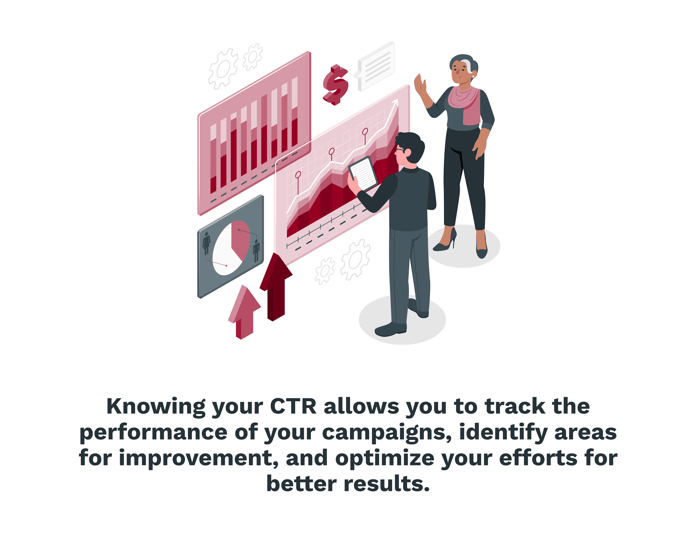 $

Knowing your CTR allows you to track the performance of your campaigns, identify areas for improvement, and optimize your efforts for better results.